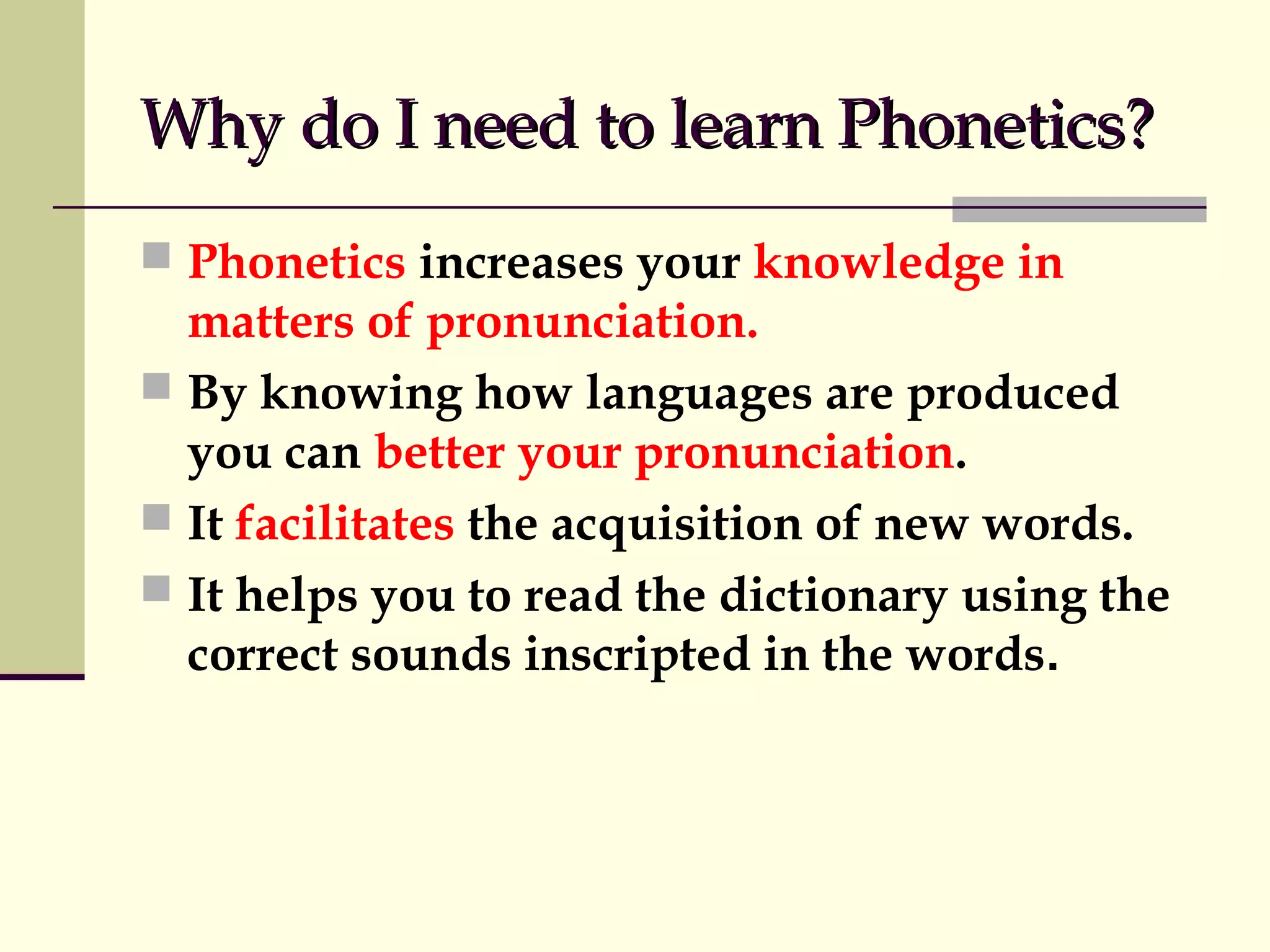 Why do I need to learn Phonetics?

Phonetics increases your knowledge in matters of pronunciation.

By knowing how languages are produced you can better your pronunciation.

It facilitates the acquisition of new words.

It helps you to read the dictionary using the correct sounds inscripted in the words.